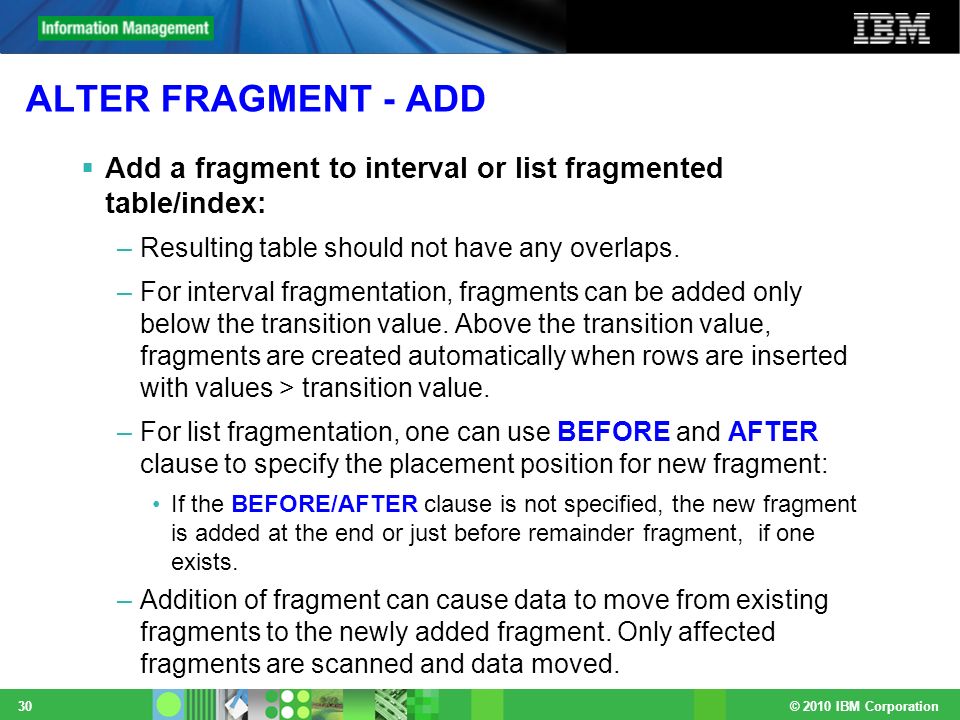 Information Management

IBM

ALTER FRAGMENT - ADD

▪ Add a fragment to interval or list fragmented table/index:

– Resulting table should not have any overlaps.

– For interval fragmentation, fragments can be added only below the transition value. Above the transition value, fragments are created automatically when rows are inserted with values > transition value.

– For list fragmentation, one can use BEFORE and AFTER clause to specify the placement position for new fragment:

• If the BEFORE/AFTER clause is not specified, the new fragment is added at the end or just before remainder fragment, if one exists.

– Addition of fragment can cause data to move from existing fragments to the newly added fragment. Only affected fragments are scanned and data moved.

30

© 2010 IBM Corporation